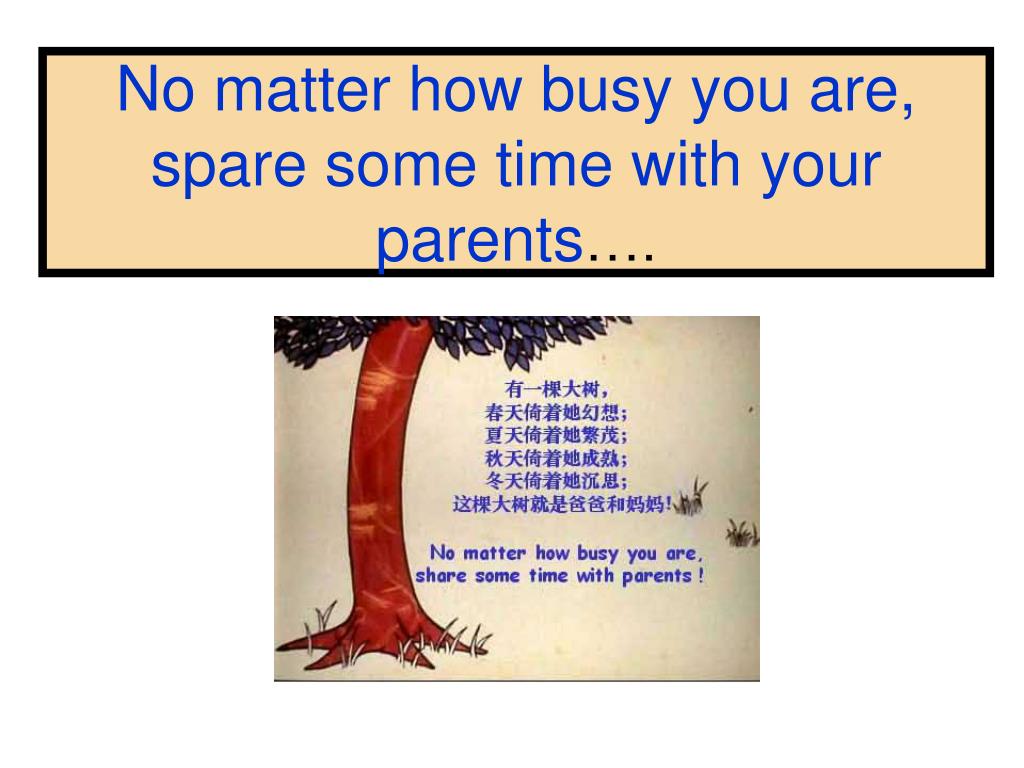 No matter how busy you are, spare some time with your parents….

有一棵大树，
春天倚着她幻想；
夏天倚着她繁茂；
秋天倚着她成熟；
冬天倚着她沉思；
这棵大树就是爸爸和妈妈!

No matter how busy you are, share some time with parents !